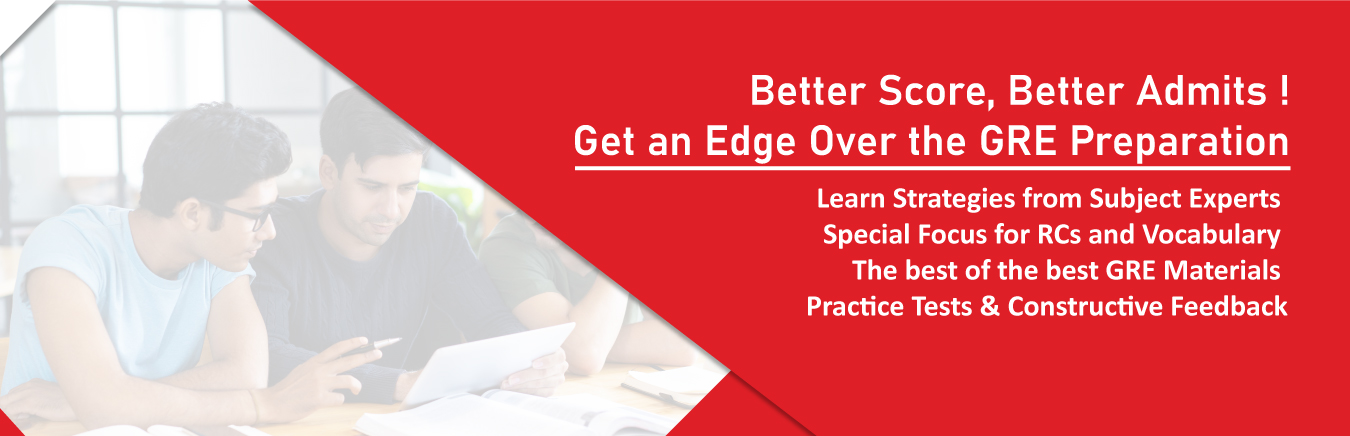 Better Score, Better Admits !
Get an Edge Over the GRE Preparation

Learn Strategies from Subject Experts
Special Focus for RCs and Vocabulary
The best of the best GRE Materials
Practice Tests & Constructive Feedback